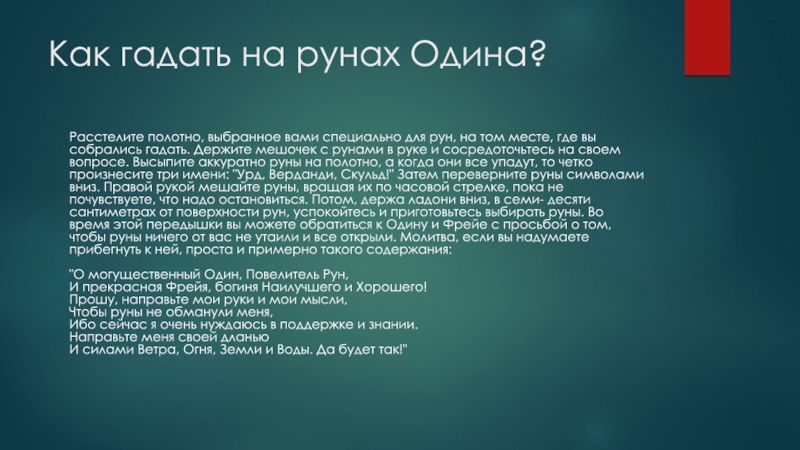 Как гадать на рунах Одина?

Расстелите полотно, выбранное вами специально для рун, на том месте, где вы собрались гадать. Держите мешочек с рунами в руке и сосредоточьтесь на своем вопросе. Высыпите аккуратно руны на полотно, а когда они все упадут, то четко произнесите три имени: "Урд, Верданди, Скульд!" Затем переверните руны символами вниз. Правой рукой мешайте руны, вращая их по часовой стрелке, пока не почувствуете, что надо остановиться. Потом, держа ладони вниз, в семи- десяти сантиметрах от поверхности рун, успокойтесь и приготовьтесь выбирать руны. Во время этой передышки вы можете обратиться к Одину и Фрейе с просьбой о том, чтобы руны ничего от вас не утаили и все открыли. Молитва, если вы надумаете прибегнуть к ней, проста и примерно такого содержания:

"О могущественный Один, Повелитель Рун,
И прекрасная Фрейя, богиня Наилучшего и Хорошего!
Прошу, направьте мои руки и мои мысли,
Чтобы руны не обманули меня,
Ибо сейчас я очень нуждаюсь в поддержке и знании.
Направьте меня своей дланью
И силами Ветра, Огня, Земли и Воды. Да будет так!"